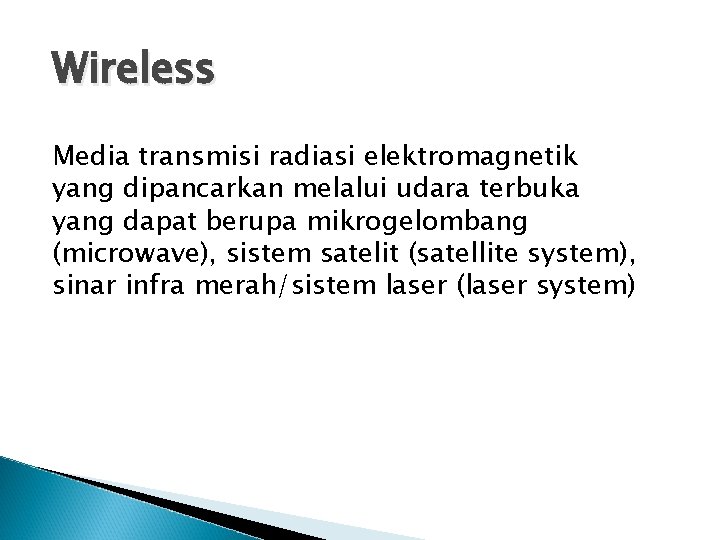 Wireless

Media transmisi radiasi elektromagnetik yang dipancarkan melalui udara terbuka yang dapat berupa mikrogelombang (microwave), sistem satelit (satellite system), sinar infra merah/sistem laser (laser system)